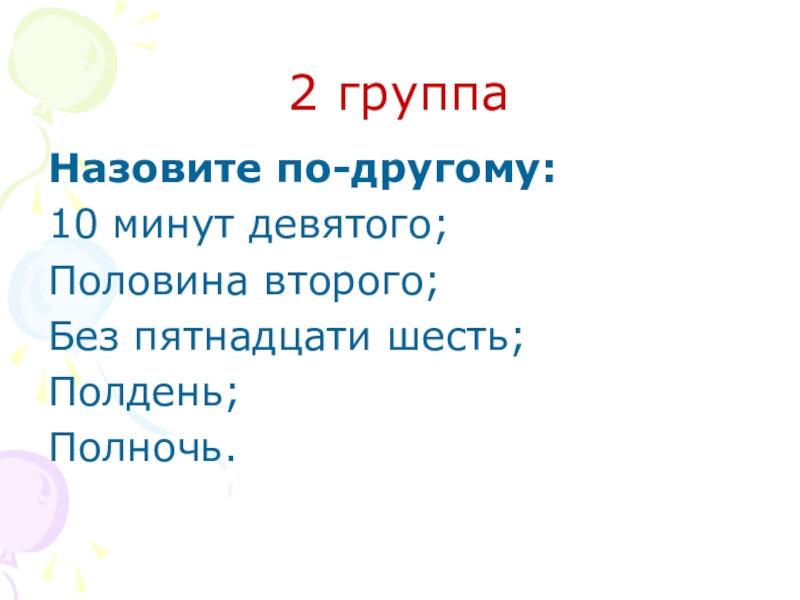 2 группа

Назовите по-другому:

10 минут девятого;

Половина второго;

Без пятнадцати шесть;

Полдень;

Полночь.